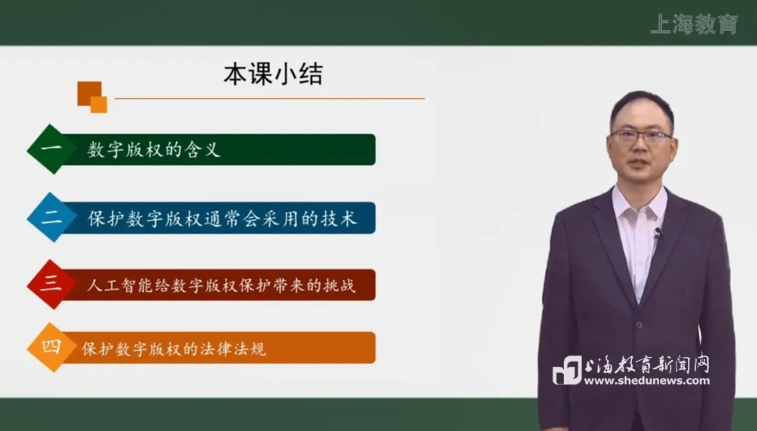 上海教育

本课小结

一 数字版权的含义

二 保护数字版权通常会采用的技术

三 人工智能给数字版权保护带来的挑战

四 保护数字版权的法律法规

上海教育新闻网
www.shedunews.com